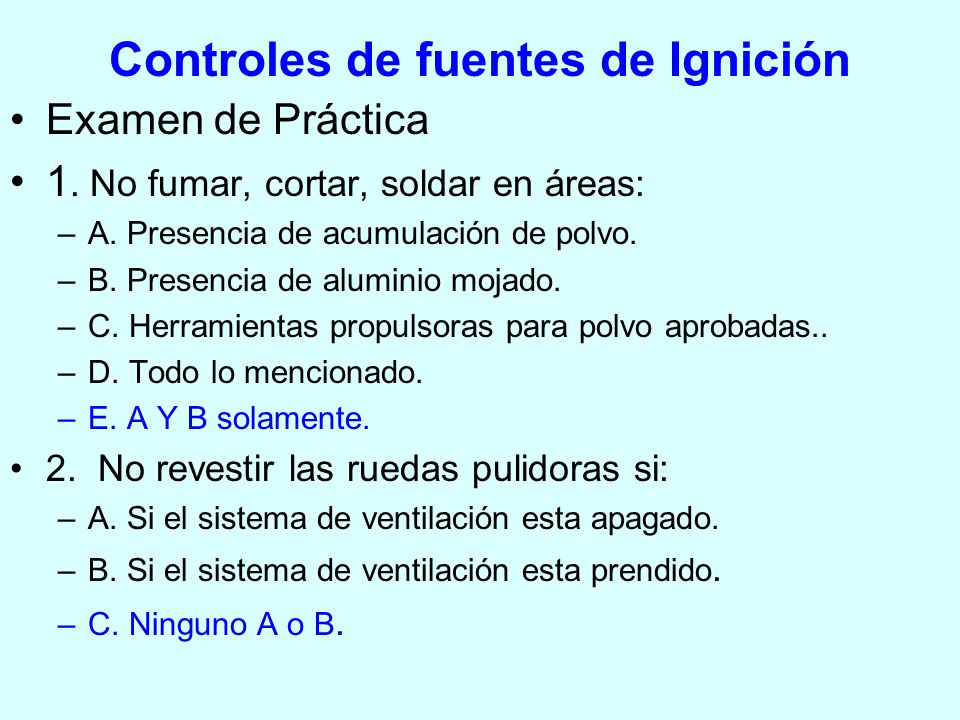 Controles de fuentes de Ignición

• Examen de Práctica
• 1. No fumar, cortar, soldar en áreas:
– A. Presencia de acumulación de polvo.
– B. Presencia de aluminio mojado.
– C. Herramientas propulsoras para polvo aprobadas..
– D. Todo lo mencionado.
– E. A Y B solamente.
• 2. No revestir las ruedas pulidoras si:
– A. Si el sistema de ventilación esta apagado.
– B. Si el sistema de ventilación esta prendido.
– C. Ninguno A o B.